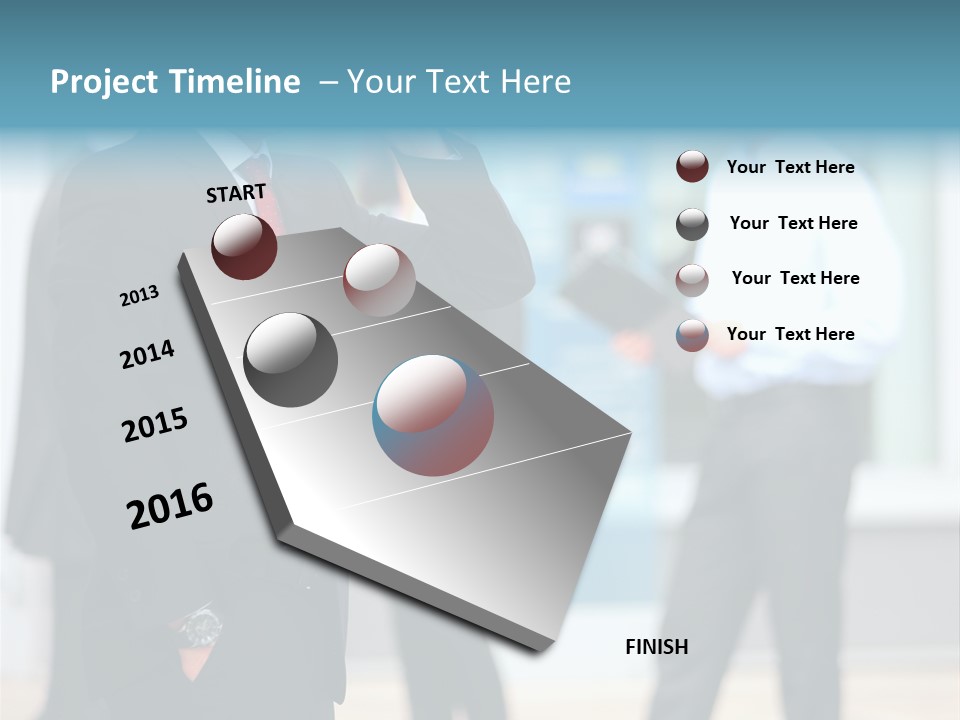 Project Timeline – Your Text Here

START

2013

2014

2015

2016

Your Text Here

Your Text Here

Your Text Here

Your Text Here

FINISH